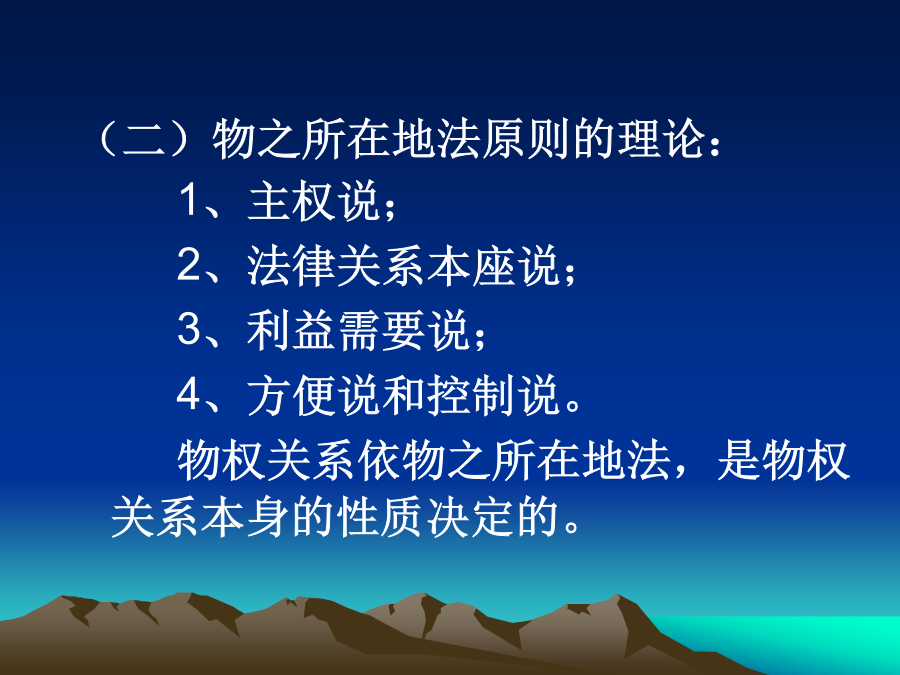 （二）物之所在地法原则的理论：

1、主权说；

2、法律关系本座说；

3、利益需要说；

4、方便说和控制说。

物权关系依物之所在地法，是物权关系本身的性质决定的。